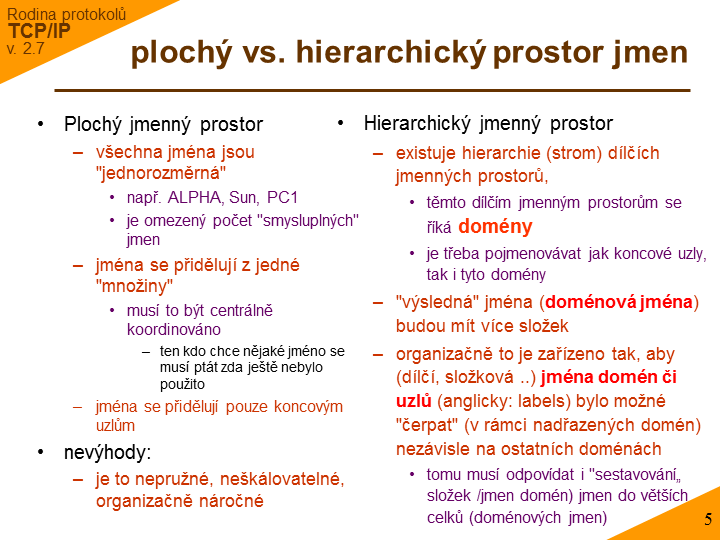 Rodina protokolů
TCP/IP
v. 2.7

plochý vs. hierarchický prostor jmen

• Plochý jmenný prostor
– všechna jména jsou "jednorozměrná"
• např. ALPHA, Sun, PC1
• je omezený počet "smysluplných" jmen
– jména se přidělují z jedné "množiny"
• musí to být centrálně koordinováno
– ten kdo chce nějaké jméno se musí ptát zda ještě nebylo použito
– jména se přidělují pouze koncovým uzlům
• nevýhody:
– je to nepružné, neškálovatelné, organizačně náročné

• Hierarchický jmenný prostor
– existuje hierarchie (strom) dílčích jmenných prostorů,
• těmto dílčím jmenným prostorům se říká domény
• je třeba pojmenovávat jak koncové uzly, tak i tyto domény
– "výsledná" jména (doménová jména) budou mít více složek
– organizačně to je zařízeno tak, aby (dílčí, složková ..) jména domén či uzlů (anglicky: labels) bylo možné "čerpat" (v rámci nadřazených domén) nezávisle na ostatních doménách
• tomu musí odpovídat i "sestavování„ složek /jmen domén) jmen do větších celků (doménových jmen)

5